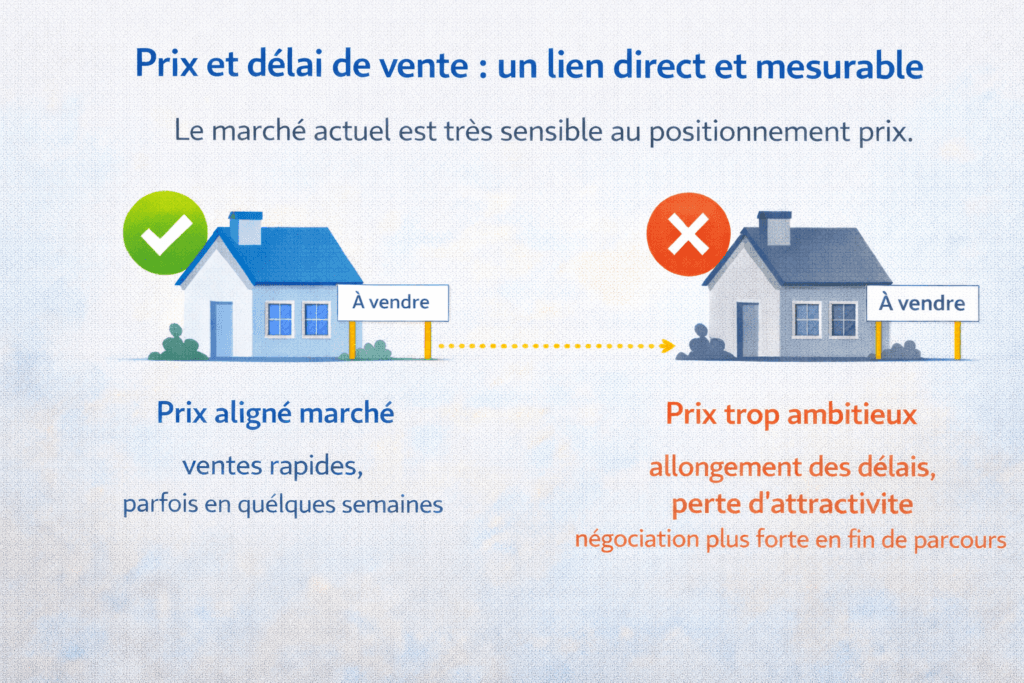 Prix et délai de vente : un lien direct et mesurable

Le marché actuel est très sensible au positionnement prix.

À vendre

À vendre

Prix aligné marché

ventes rapides,
parfois en quélques semaines

Prix trop ambitieux

allongement des délais,
perte d'attractivite
négociation plus forte en fin de parcours